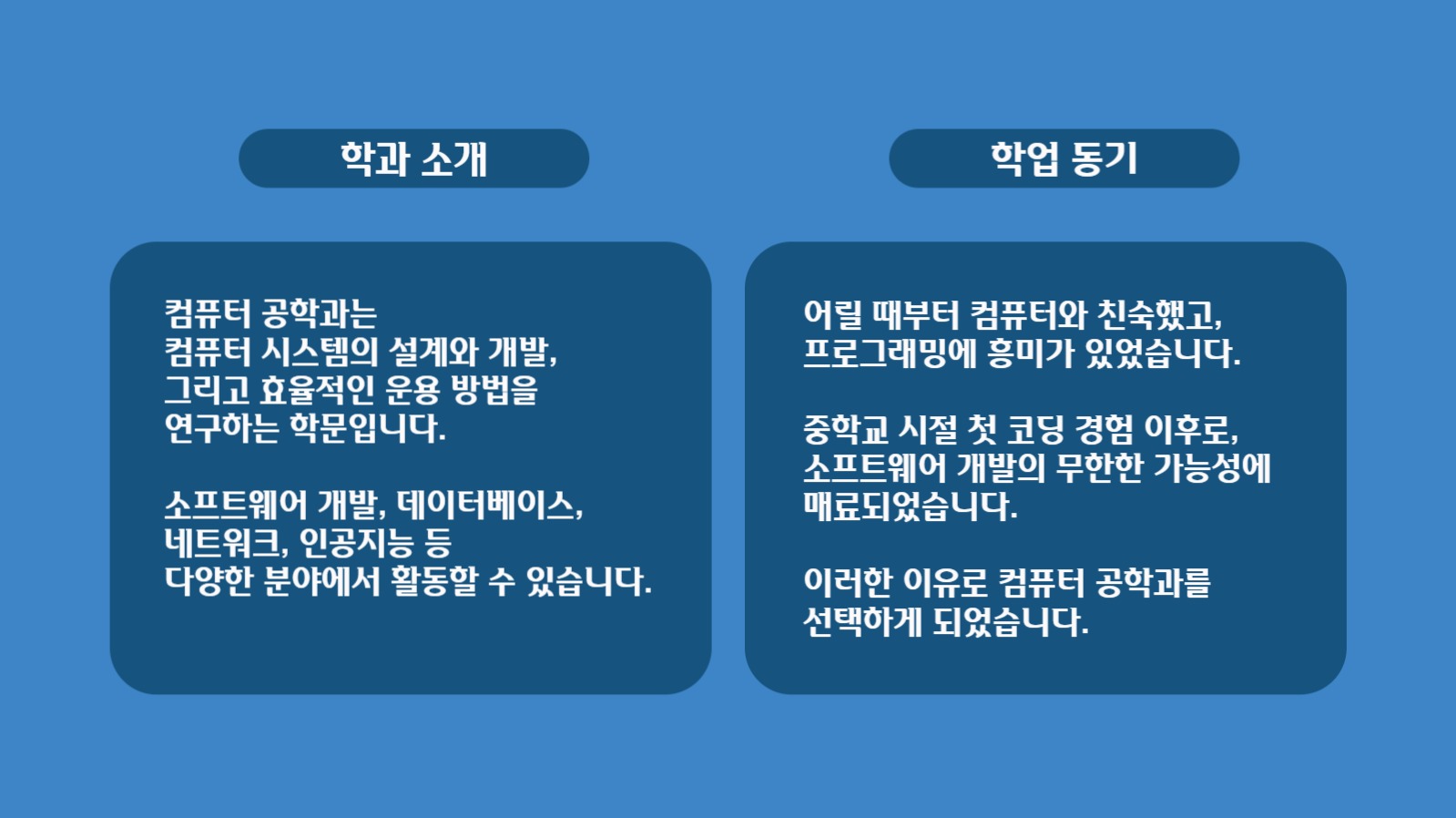 학과 소개

컴퓨터 공학과는
컴퓨터 시스템의 설계와 개발,
그리고 효율적인 운용 방법을
연구하는 학문입니다.

소프트웨어 개발, 데이터베이스,
네트워크, 인공지능 등
다양한 분야에서 활동할 수 있습니다.

학업 동기

어릴 때부터 컴퓨터와 친숙했고,
프로그래밍에 흥미가 있었습니다.

중학교 시절 첫 코딩 경험 이후로,
소프트웨어 개발의 무한한 가능성에
매료되었습니다.

이러한 이유로 컴퓨터 공학과를
선택하게 되었습니다.